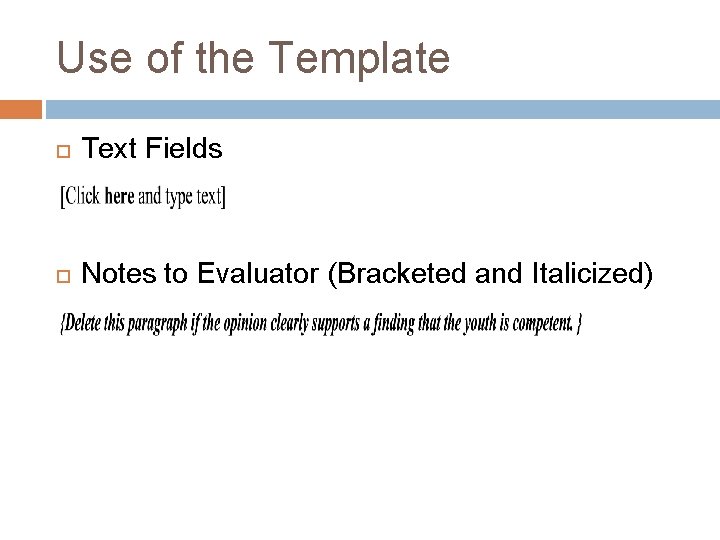 Use of the Template

Text Fields

[Click here and type text]

Notes to Evaluator (Bracketed and Italicized)

{Delete this paragraph if the opinion clearly supports a finding that the youth is competent. }